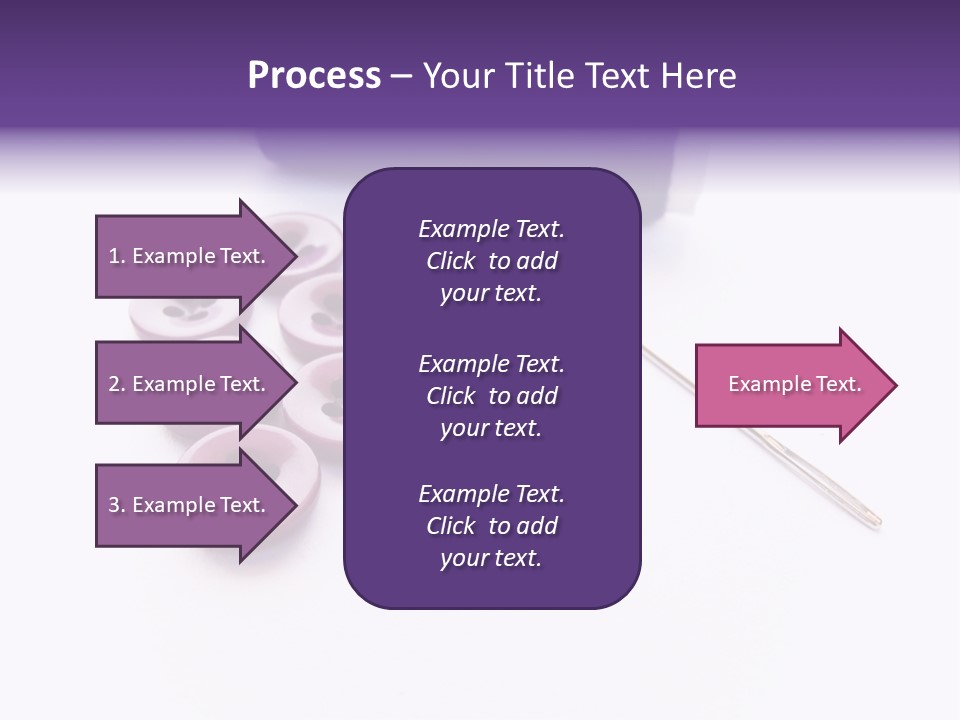 Process – Your Title Text Here

1. Example Text.

2. Example Text.

3. Example Text.

Example Text. Click to add your text.

Example Text. Click to add your text.

Example Text. Click to add your text.

Example Text.